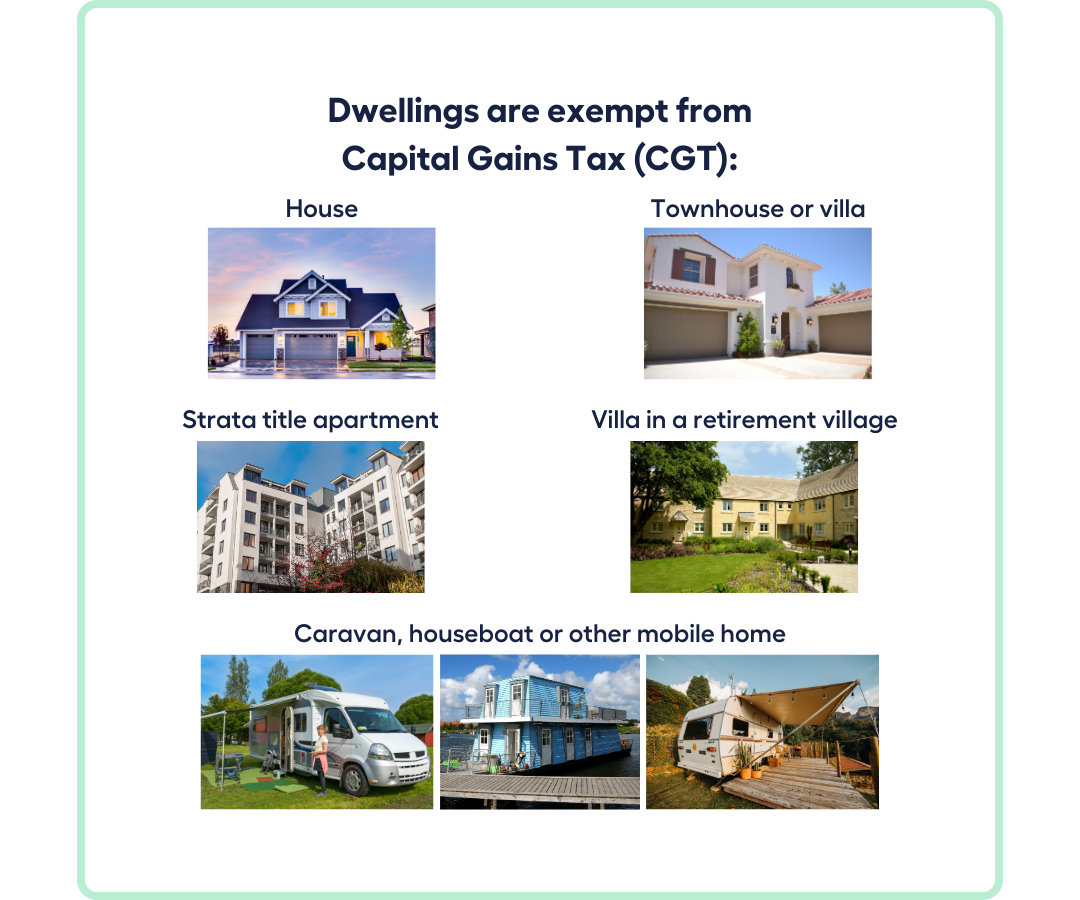 Dwellings are exempt from Capital Gains Tax (CGT):

House

Townhouse or villa

Strata title apartment

Villa in a retirement village

Caravan, houseboat or other mobile home